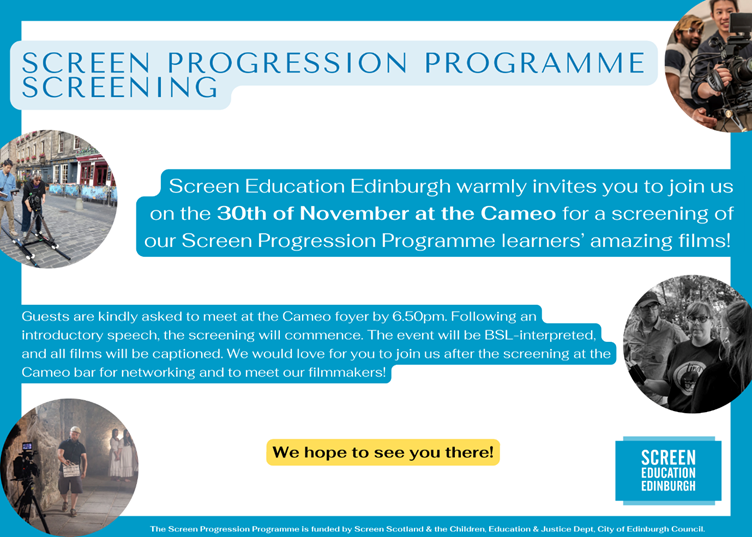 SCREEN PROGRESSION PROGRAMME SCREENING

Screen Education Edinburgh warmly invites you to join us on the 30th of November at the Cameo for a screening of our Screen Progression Programme learners' amazing films!

Guests are kindly asked to meet at the Cameo foyer by 6.50pm. Following an introductory speech, the screening will commence. The event will be BSL-interpreted, and all films will be captioned. We would love for you to join us after the screening at the Cameo bar for networking and to meet our filmmakers!

We hope to see you there!

SCREEN
EDUCATION
EDINBURGH

The Screen Progression Programme is funded by Screen Scotland & the Children, Education & Justice Dept, City of Edinburgh Council.